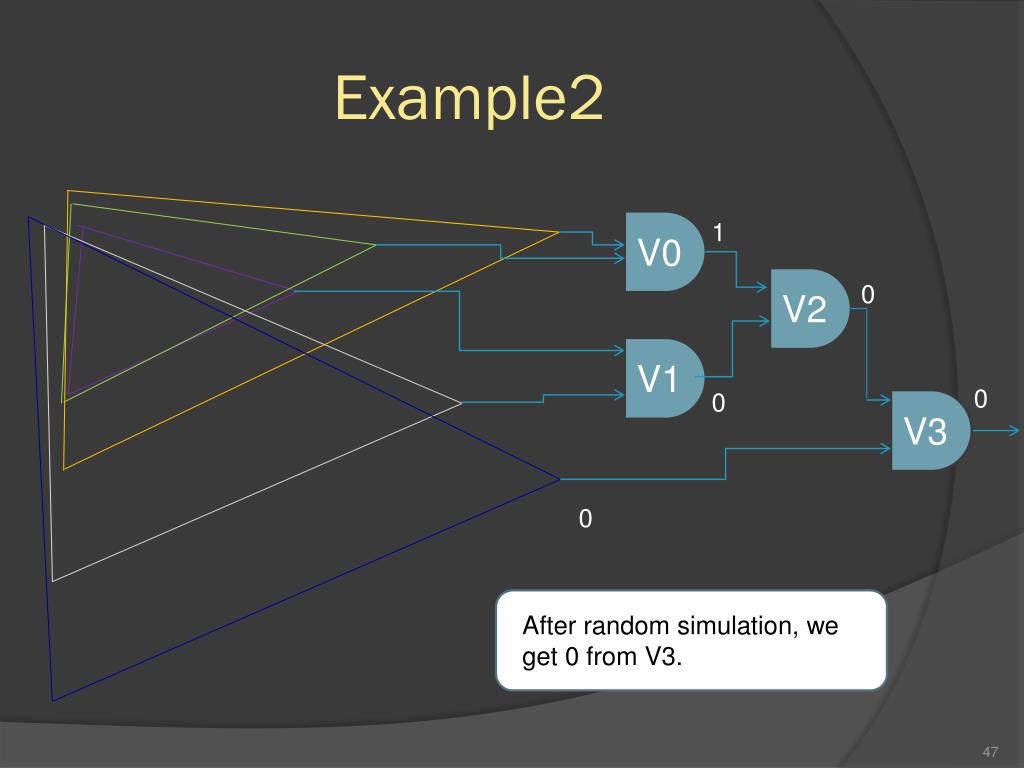 Example2

V0

1

V2

0

V1

0

V3

0

0

After random simulation, we get 0 from V3.

47